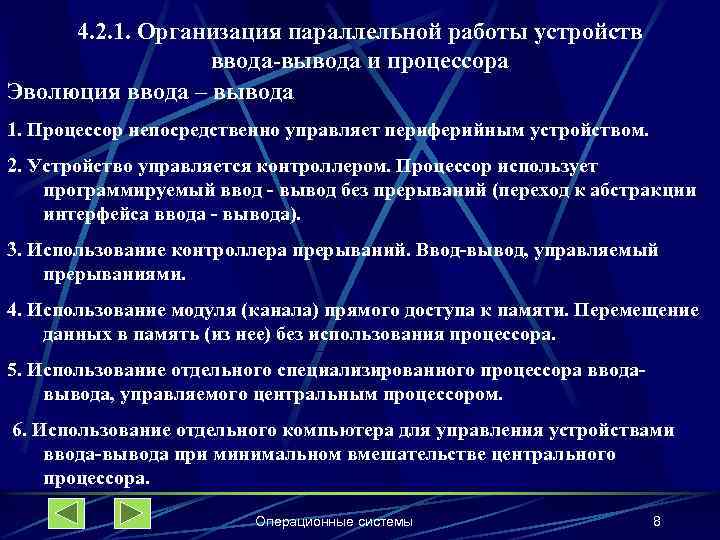 4.2.1. Организация параллельной работы устройств ввода-вывода и процессора

Эволюция ввода – вывода

1. Процессор непосредственно управляет периферийным устройством.

2. Устройство управляется контроллером. Процессор использует программируемый ввод - вывод без прерываний (переход к абстракции интерфейса ввода - вывода).

3. Использование контроллера прерываний. Ввод-вывод, управляемый прерываниями.

4. Использование модуля (канала) прямого доступа к памяти. Перемещение данных в память (из нее) без использования процессора.

5. Использование отдельного специализированного процессора ввода-вывода, управляемого центральным процессором.

6. Использование отдельного компьютера для управления устройствами ввода-вывода при минимальном вмешательстве центрального процессора.

Операционные системы

8